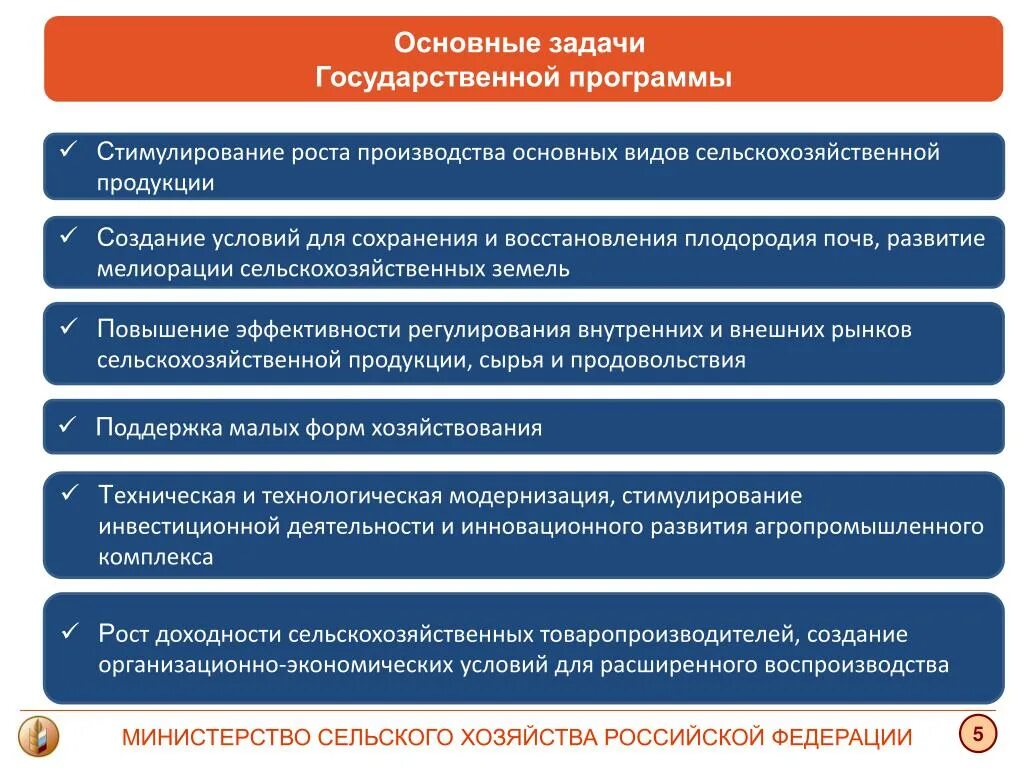 Основные задачи
Государственной программы

✓ Стимулирование роста производства основных видов сельскохозяйственной продукции

✓ Создание условий для сохранения и восстановления плодородия почв, развитие мелиорации сельскохозяйственных земель

✓ Повышение эффективности регулирования внутренних и внешних рынков сельскохозяйственной продукции, сырья и продовольствия

✓ Поддержка малых форм хозяйствования

✓ Техническая и технологическая модернизация, стимулирование инвестиционной деятельности и инновационного развития агропромышленного комплекса

✓ Рост доходности сельскохозяйственных товаропроизводителей, создание организационно-экономических условий для расширенного воспроизводства

МИНИСТЕРСТВО СЕЛЬСКОГО ХОЗЯЙСТВА РОССИЙСКОЙ ФЕДЕРАЦИИ

5